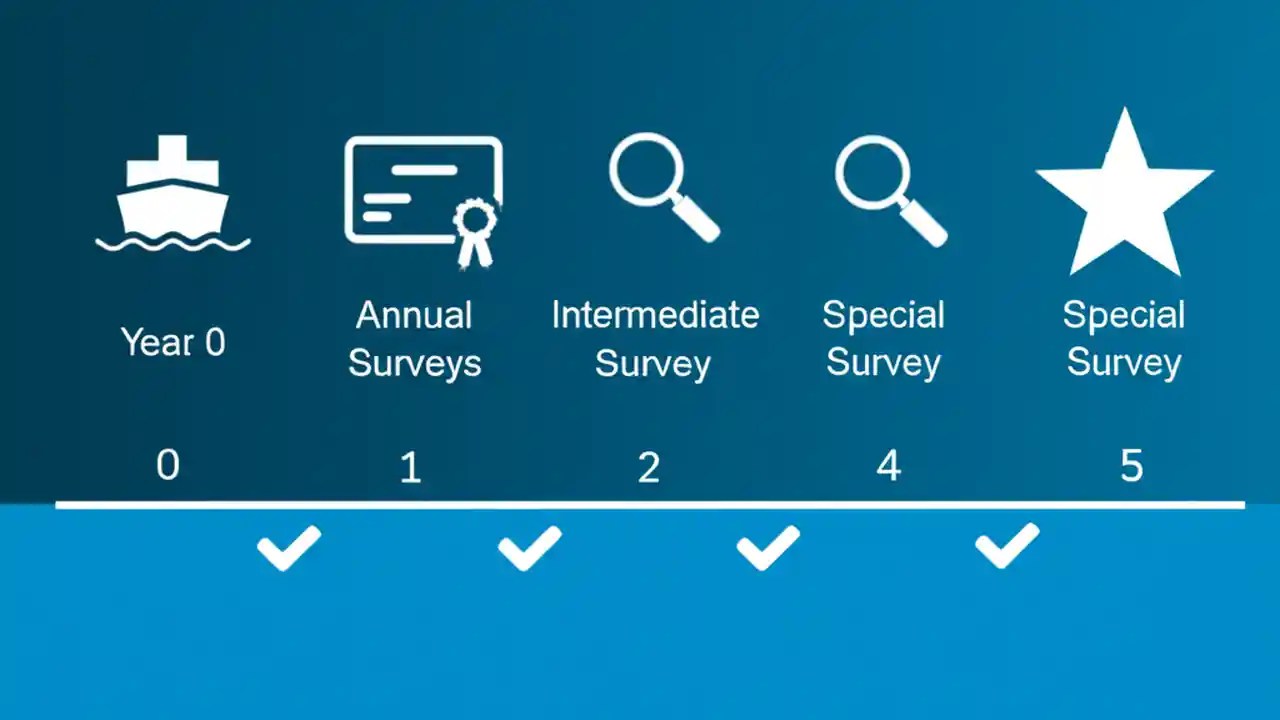 Year 0

Annual Surveys

Intermediate Survey

Special Survey

Special Survey

0

1

2

4

5